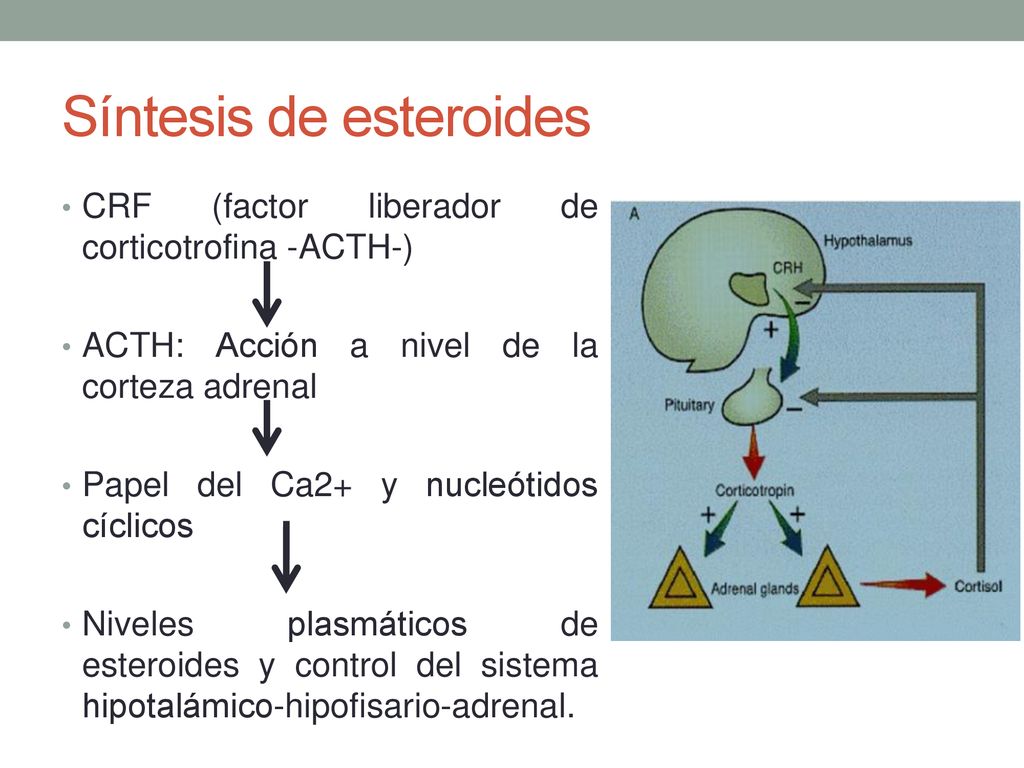 Síntesis de esteroides

• CRF (factor liberador de corticotrofina -ACTH-)

• ACTH: Acción a nivel de la corteza adrenal

• Papel del Ca2+ y nucleótidos cíclicos

• Niveles plasmáticos de esteroides y control del sistema hipotalámico-hipofisario-adrenal.

A

Hypothalamus

CRH

−

+

Pituitary

−

Corticotropin

+

+

Adrenal glands

Cortisol